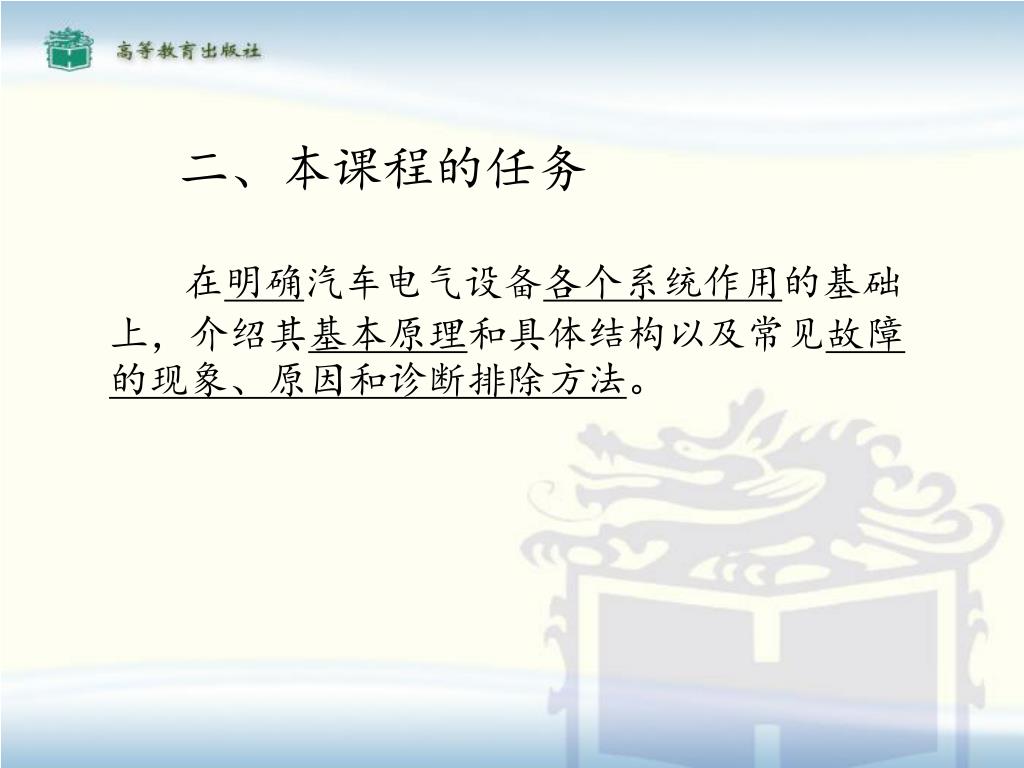 高等教育出版社

二、本课程的任务

在明确汽车电气设备各个系统作用的基础上，介绍其基本原理和具体结构以及常见故障的现象、原因和诊断排除方法。